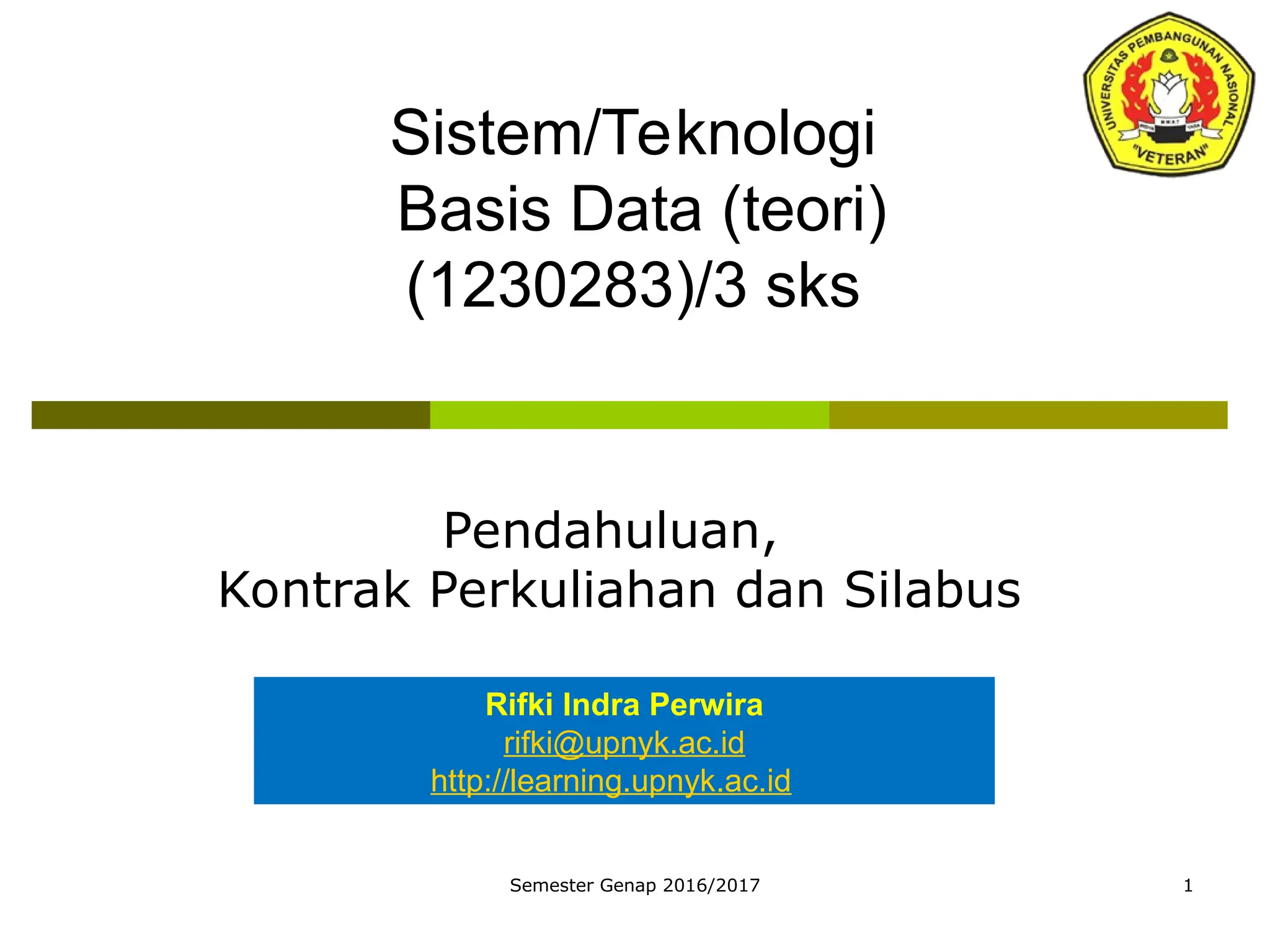 UNIVERSITAS PEMBANGUNAN NASIONAL "VETERAN"

Sistem/Teknologi Basis Data (teori) (1230283)/3 sks

Pendahuluan,
Kontrak Perkuliahan dan Silabus

Rifki Indra Perwira
rifki@upnyk.ac.id
http://learning.upnyk.ac.id

Semester Genap 2016/2017

1